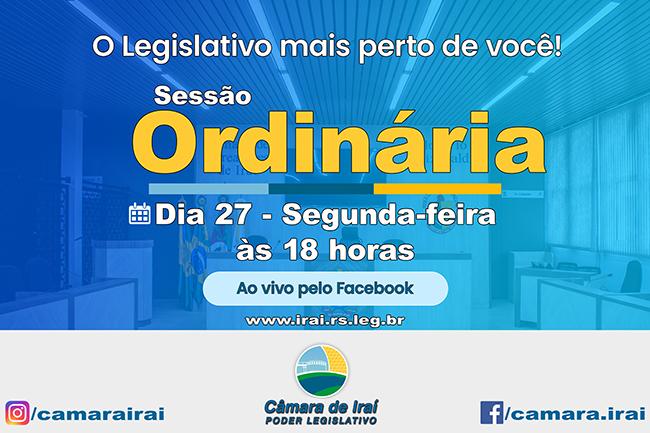 O Legislativo mais perto de você!

Sessão
Ordinária

Dia 27 - Segunda-feira
às 18 horas

Ao vivo pelo Facebook

www.irai.rs.leg.br

/camarairai

Câmara de Iraí
PODER LEGISLATIVO

/camara.irai